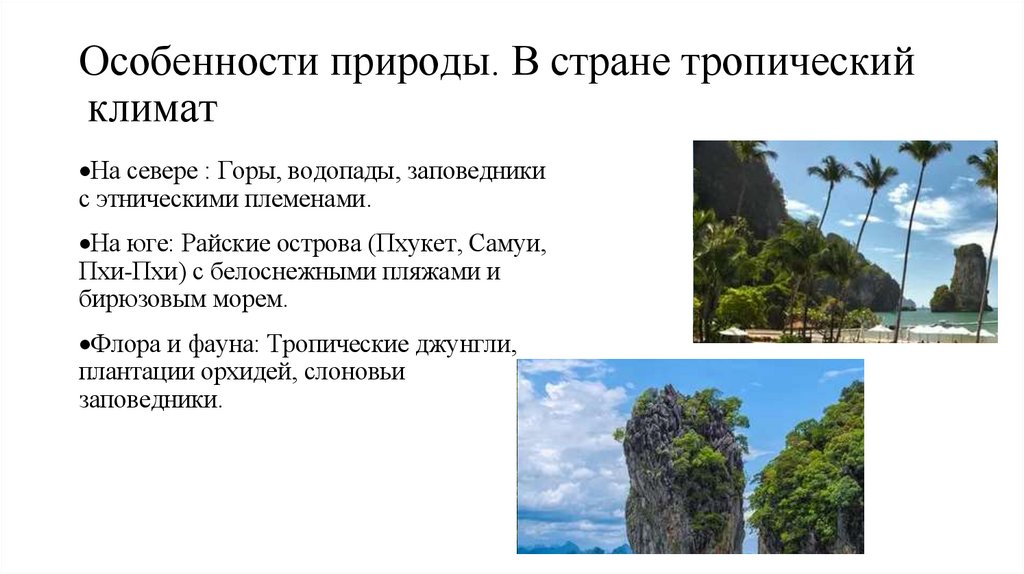 Особенности природы. В стране тропический климат

•На севере : Горы, водопады, заповедники с этническими племенами.

•На юге: Райские острова (Пхукет, Самуи, Пхи-Пхи) с белоснежными пляжами и бирюзовым морем.

•Флора и фауна: Тропические джунгли, плантации орхидей, слоновьи заповедники.